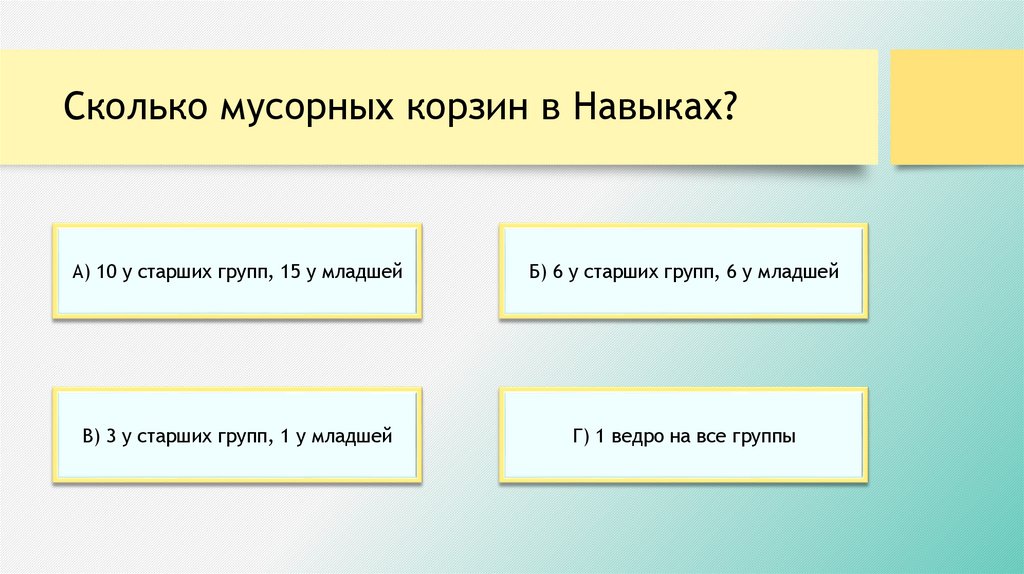 Сколько мусорных корзин в Навыках?

А) 10 у старших групп, 15 у младшей

Б) 6 у старших групп, 6 у младшей

В) 3 у старших групп, 1 у младшей

Г) 1 ведро на все группы